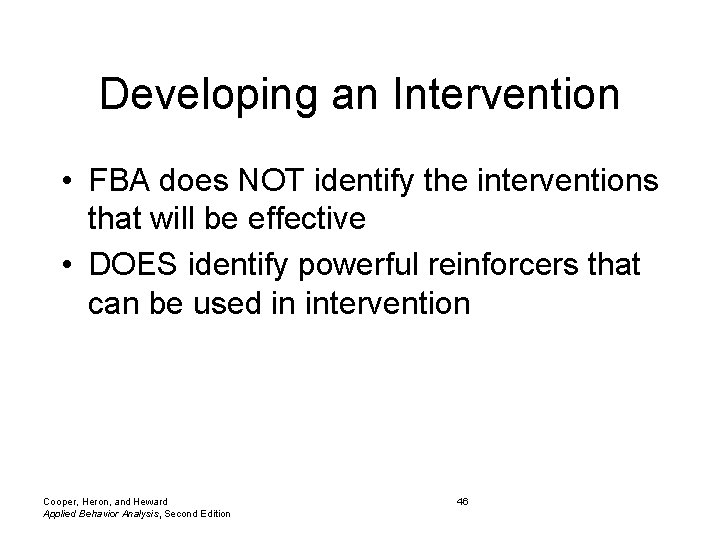 Developing an Intervention

• FBA does NOT identify the interventions that will be effective
• DOES identify powerful reinforcers that can be used in intervention

Cooper, Heron, and Heward
Applied Behavior Analysis, Second Edition

46